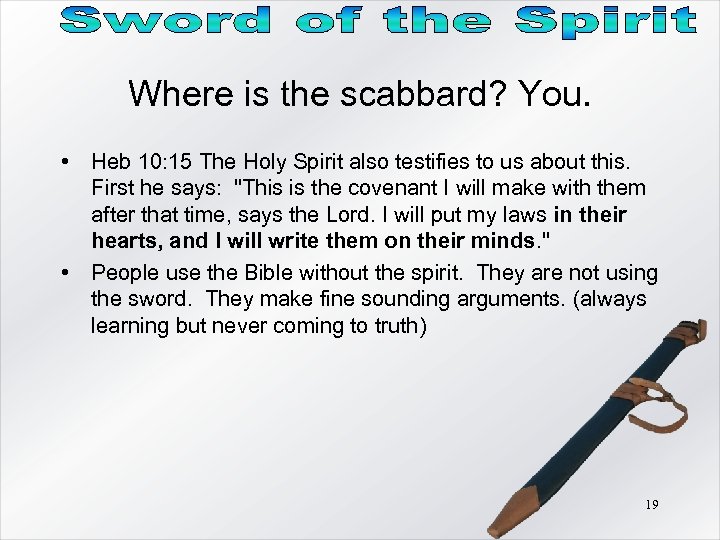 Sword of the Spirit

Where is the scabbard? You.

• Heb 10:15 The Holy Spirit also testifies to us about this. First he says: "This is the covenant I will make with them after that time, says the Lord. I will put my laws in their hearts, and I will write them on their minds."
• People use the Bible without the spirit. They are not using the sword. They make fine sounding arguments. (always learning but never coming to truth)

19